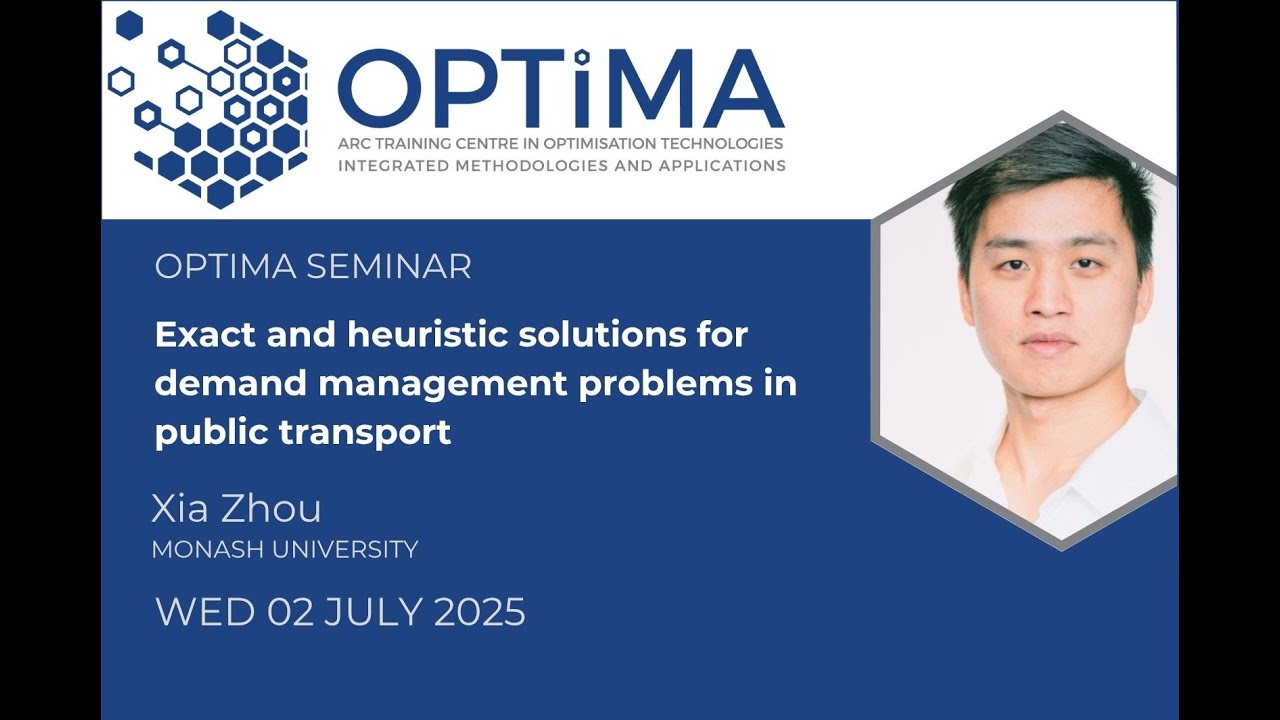 OPTiMA
ARC TRAINING CENTRE IN OPTIMISATION TECHNOLOGIES
INTEGRATED METHODOLOGIES AND APPLICATIONS

OPTIMA SEMINAR

Exact and heuristic solutions for demand management problems in public transport

Xia Zhou
MONASH UNIVERSITY

WED 02 JULY 2025